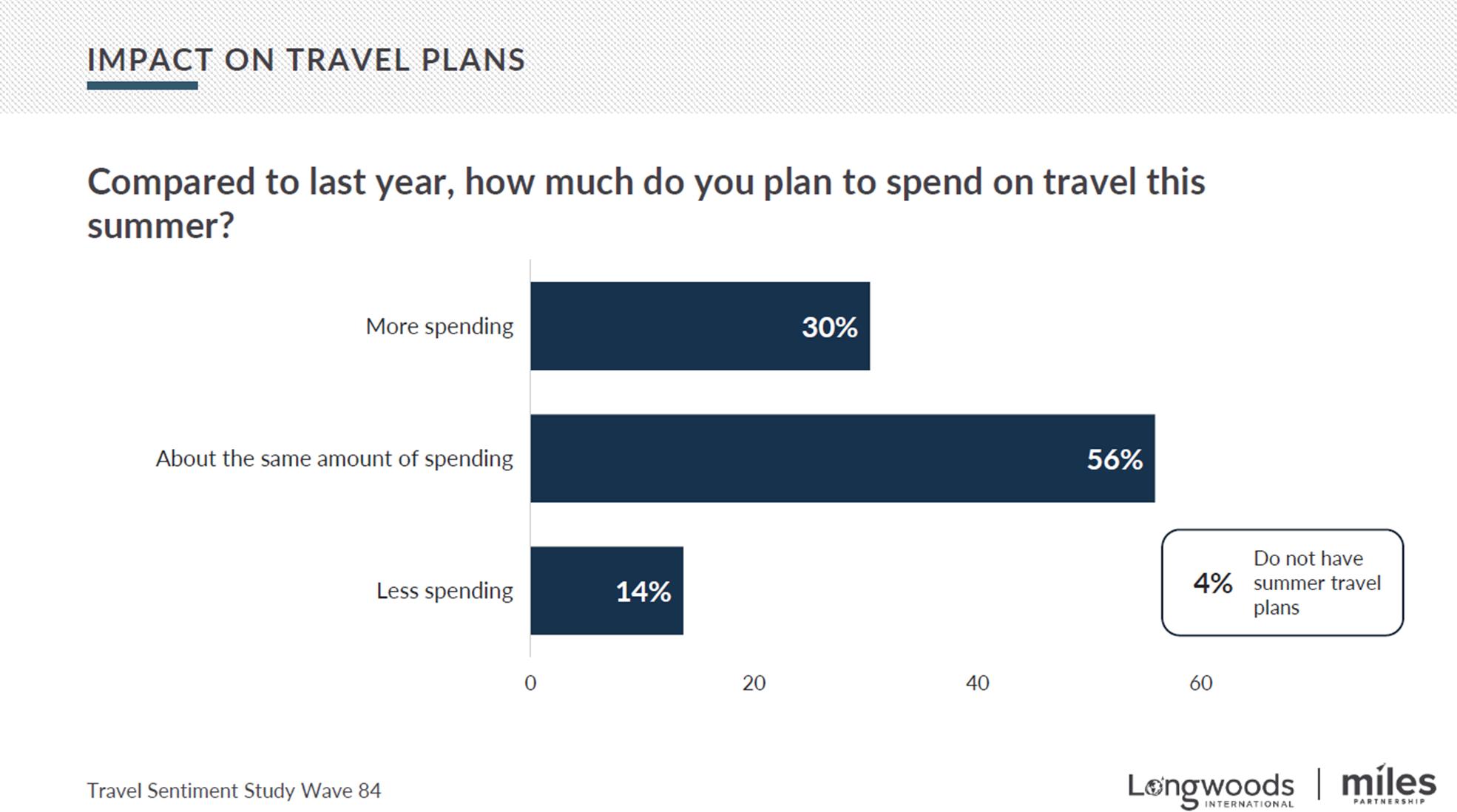 IMPACT ON TRAVEL PLANS

Compared to last year, how much do you plan to spend on travel this summer?

More spending 30%

About the same amount of spending 56%

Less spending 14%

4% Do not have summer travel plans

0 20 40 60

Travel Sentiment Study Wave 84

Longwoods INTERNATIONAL | miles PARTNERSHIP